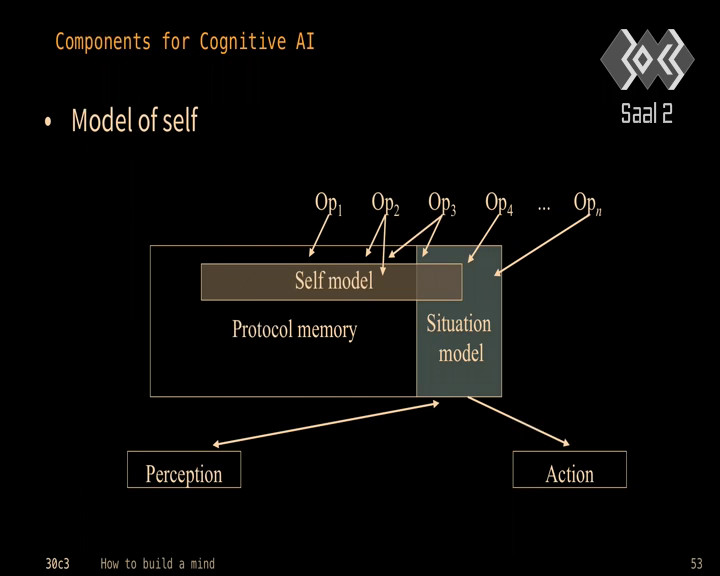 Components for Cognitive AI

Saal 2

• Model of self

$Op_1$ $Op_2$ $Op_3$ $Op_4$ ... $Op_n$

Self model

Protocol memory

Situation model

Perception

Action

30c3 How to build a mind

53